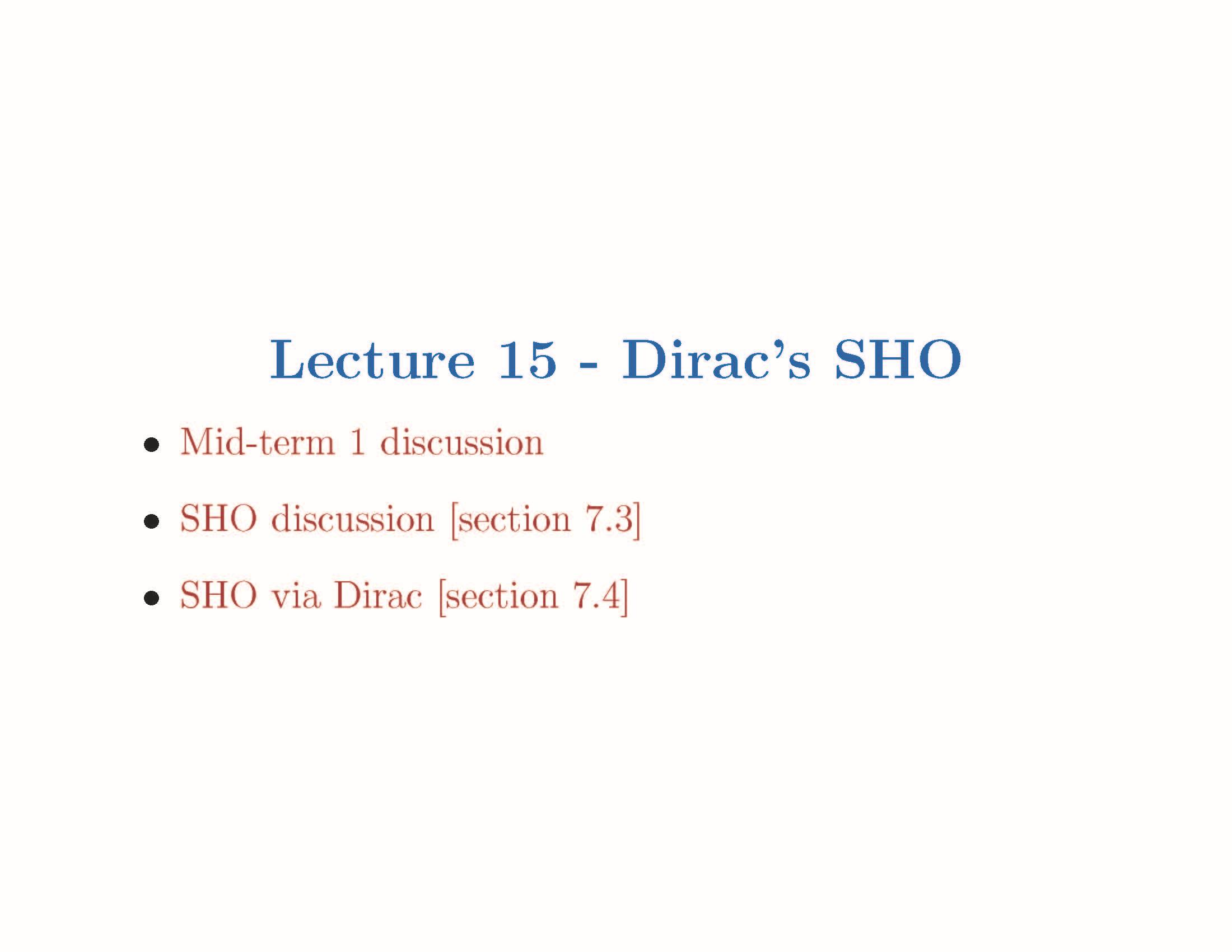 Lecture 15 - Dirac's SHO

• Mid-term 1 discussion

• SHO discussion [section 7.3]

• SHO via Dirac [section 7.4]